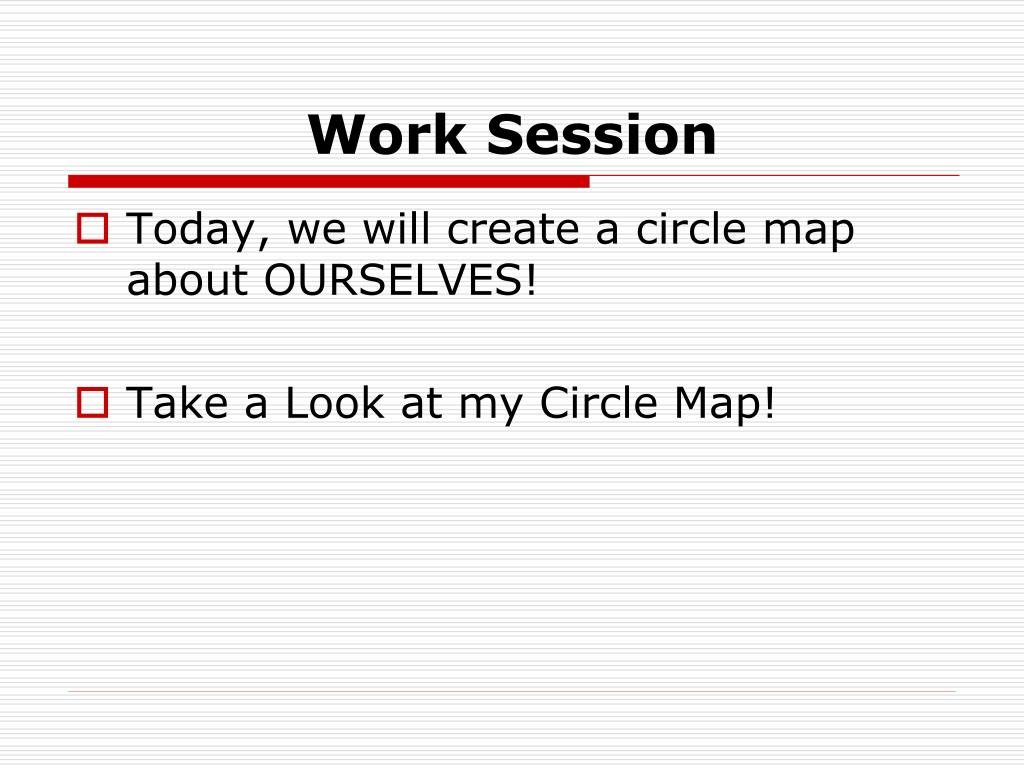 Work Session

Today, we will create a circle map about OURSELVES!

Take a Look at my Circle Map!